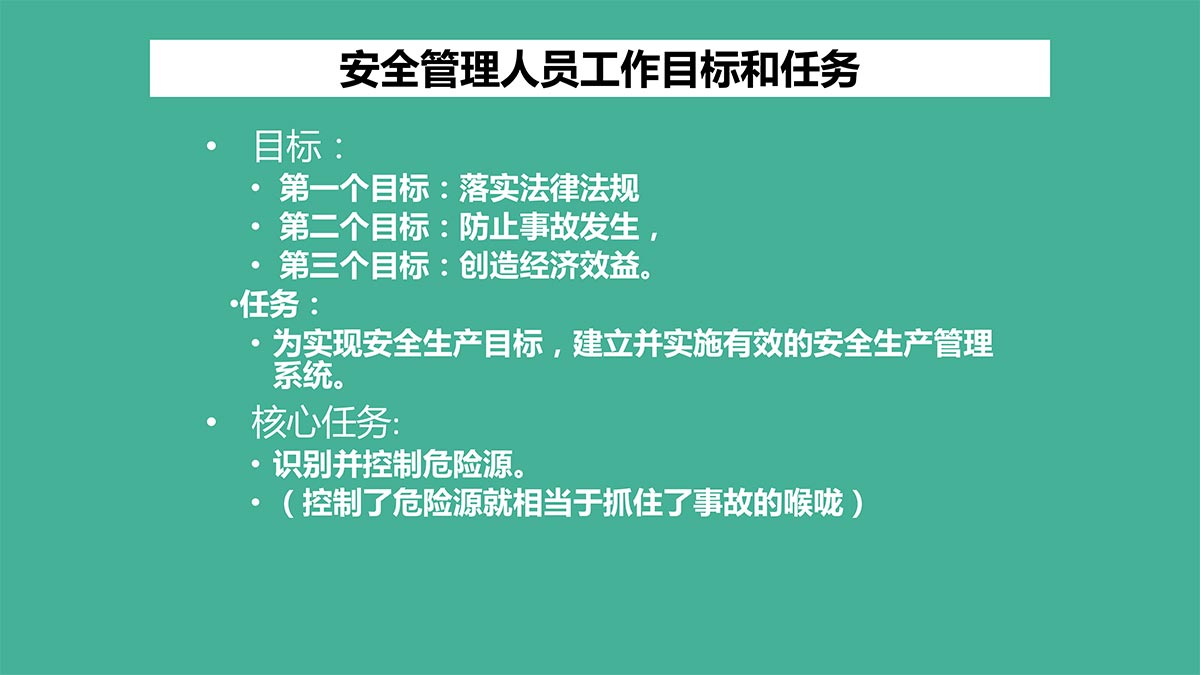 安全管理人员工作目标和任务

• 目标：

• 第一个目标：落实法律法规

• 第二个目标：防止事故发生，

• 第三个目标：创造经济效益。

•任务：

• 为实现安全生产目标，建立并实施有效的安全生产管理系统。

• 核心任务:

• 识别并控制危险源。

• （控制了危险源就相当于抓住了事故的喉咙）